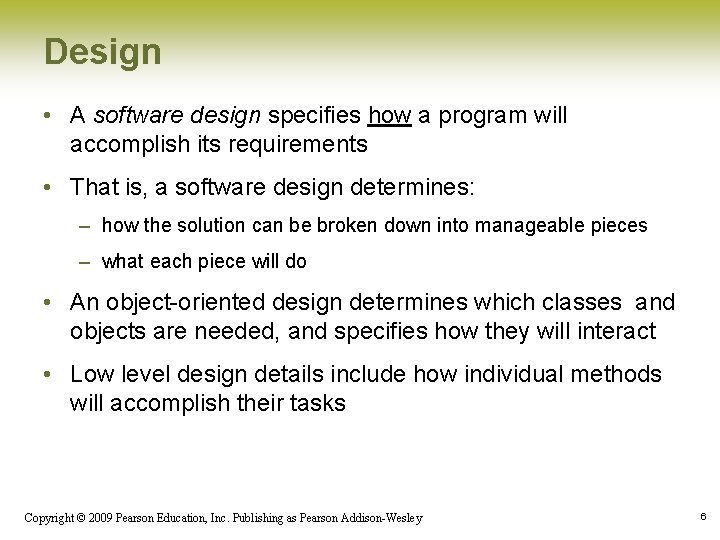 Design

• A software design specifies how a program will accomplish its requirements

• That is, a software design determines:

– how the solution can be broken down into manageable pieces

– what each piece will do

• An object-oriented design determines which classes and objects are needed, and specifies how they will interact

• Low level design details include how individual methods will accomplish their tasks

Copyright © 2009 Pearson Education, Inc. Publishing as Pearson Addison-Wesley

6